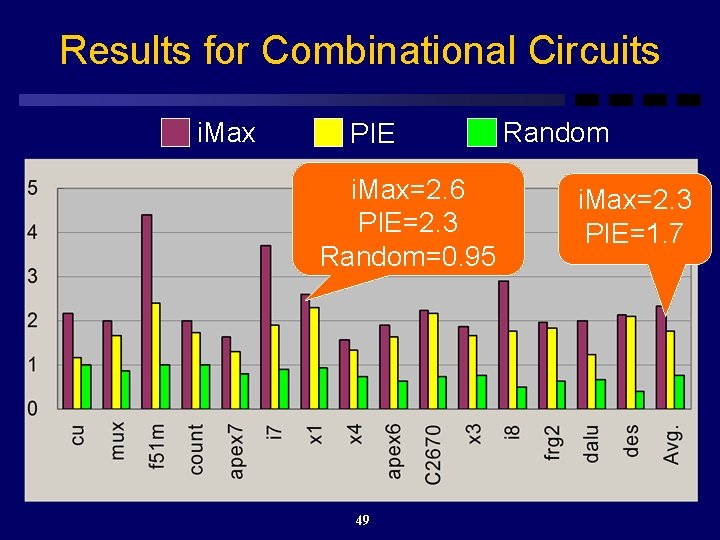 Results for Combinational Circuits

iMax PIE Random

iMax=2.6
PIE=2.3
Random=0.95

iMax=2.3
PIE=1.7

5
4
3
2
1
0

cu
mux
f51m
count
apex7
i7
x1
x4
apex6
C2670
x3
i8
frg2
dalu
des
Avg.

49